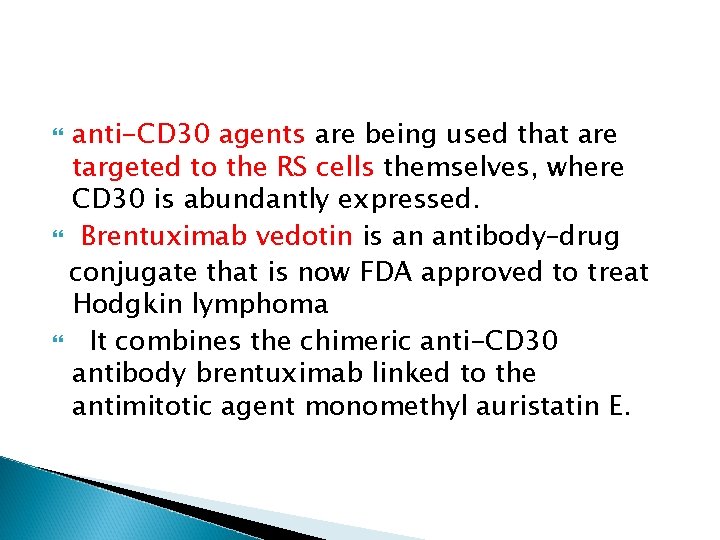 anti-CD30 agents are being used that are targeted to the RS cells themselves, where CD30 is abundantly expressed.

Brentuximab vedotin is an antibody-drug conjugate that is now FDA approved to treat Hodgkin lymphoma

It combines the chimeric anti-CD30 antibody brentuximab linked to the antimitotic agent monomethyl auristatin E.